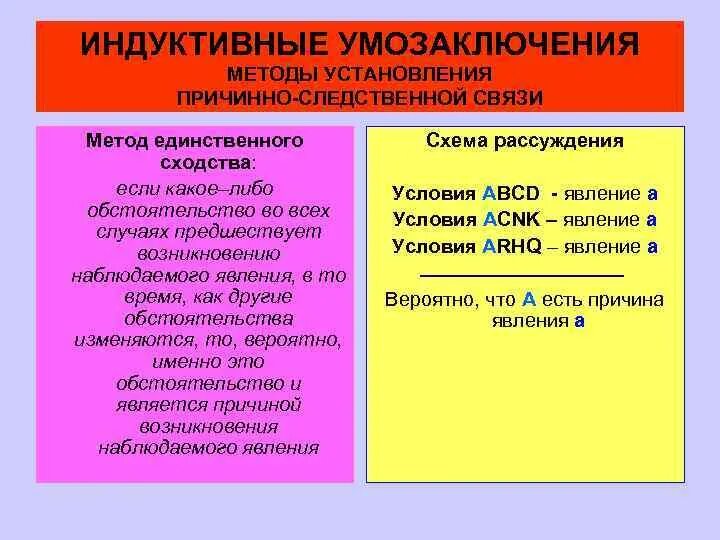 ИНДУКТИВНЫЕ УМОЗАКЛЮЧЕНИЯ
МЕТОДЫ УСТАНОВЛЕНИЯ ПРИЧИННО-СЛЕДСТВЕННОЙ СВЯЗИ

Метод единственного сходства:
если какое–либо обстоятельство во всех случаях предшествует возникновению наблюдаемого явления, в то время, как другие обстоятельства изменяются, то, вероятно, именно это обстоятельство и является причиной возникновения наблюдаемого явления

Схема рассуждения

Условия ABCD - явление a
Условия ACNK – явление a
Условия ARHQ – явление a

Вероятно, что A есть причина явления a